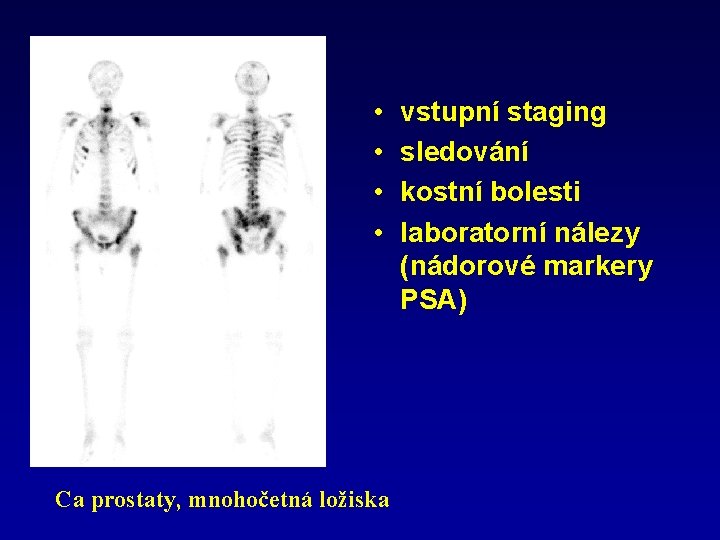 • vstupní staging
• sledování
• kostní bolesti
• laboratorní nálezy (nádorové markery PSA)

Ca prostaty, mnohočetná ložiska